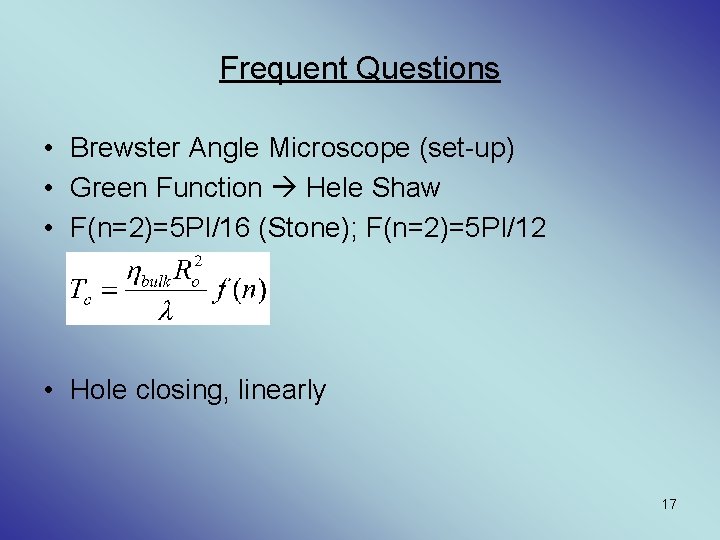 Frequent Questions

• Brewster Angle Microscope (set-up)
• Green Function → Hele Shaw
• F(n=2)=5PI/16 (Stone); F(n=2)=5PI/12

$T_c = \frac{\eta_{bulk} R_o^2}{\lambda} f(n)$

• Hole closing, linearly

17